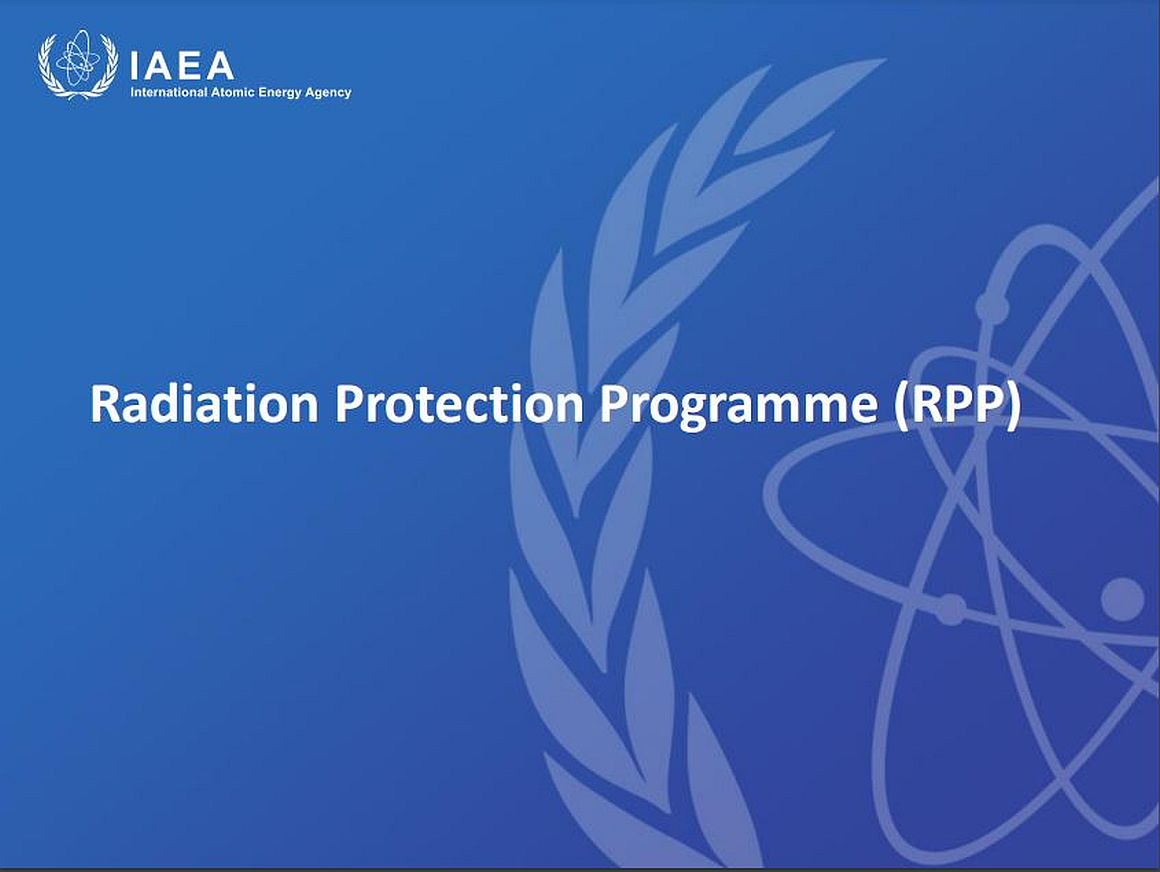 IAEA
International Atomic Energy Agency

Radiation Protection Programme (RPP)